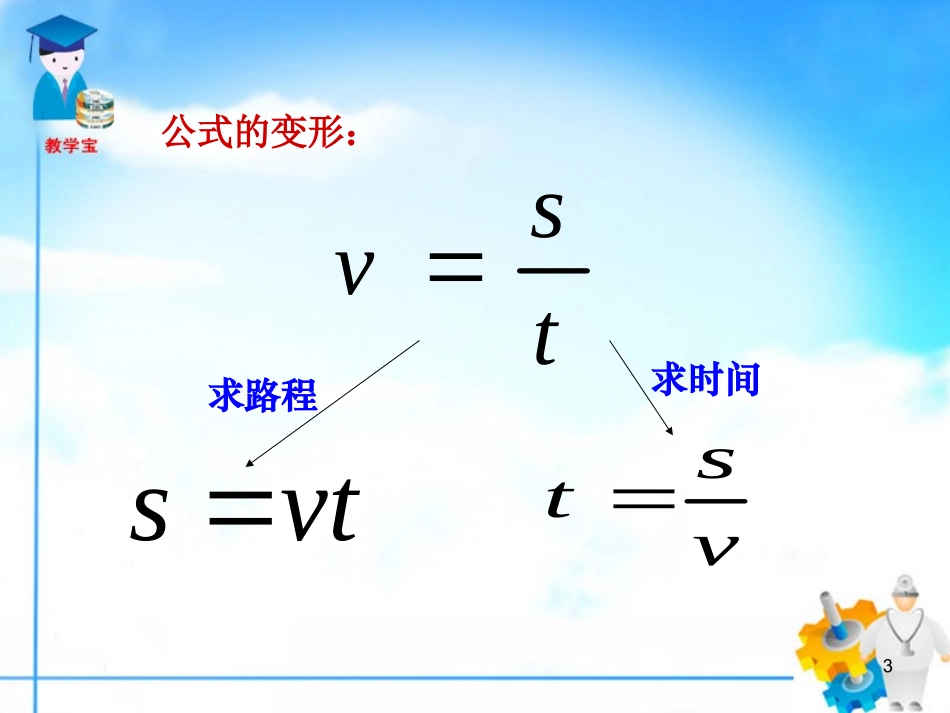 教学宝

公式的变形：

$v = \frac{s}{t}$

求路程

求时间

$s = vt$

$t = \frac{s}{v}$

3